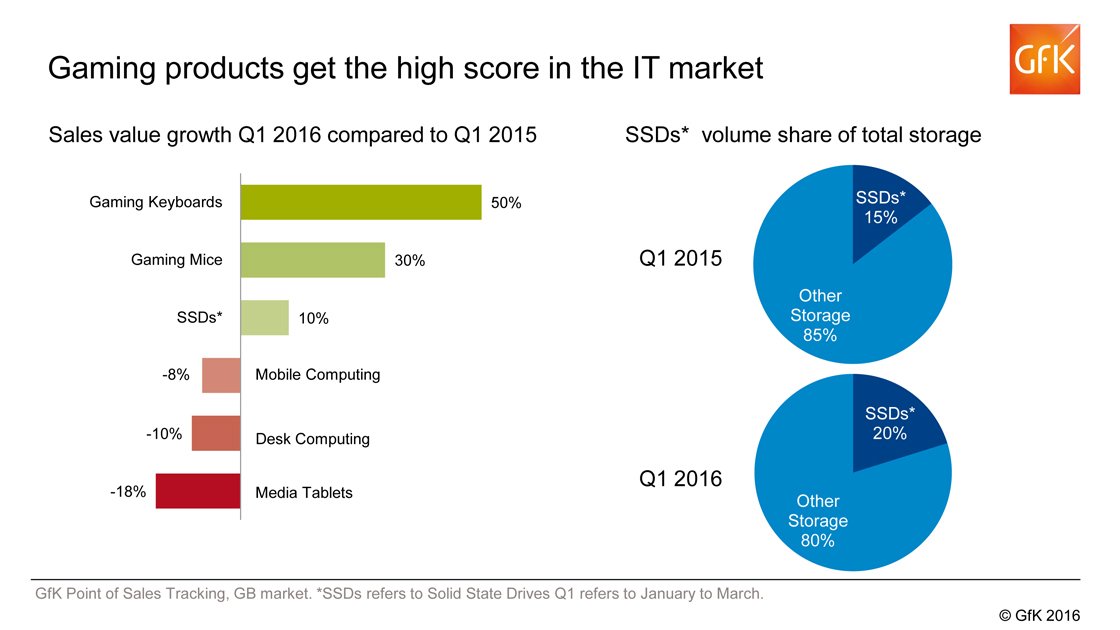 Gaming products get the high score in the IT market

GfK

Sales value growth Q1 2016 compared to Q1 2015

Gaming Keyboards 50%

Gaming Mice 30%

SSDs* 10%

-8% Mobile Computing

-10% Desk Computing

-18% Media Tablets

SSDs* volume share of total storage

Q1 2015

SSDs* 15%

Other Storage 85%

Q1 2016

SSDs* 20%

Other Storage 80%

GfK Point of Sales Tracking, GB market. *SSDs refers to Solid State Drives Q1 refers to January to March.

© GfK 2016